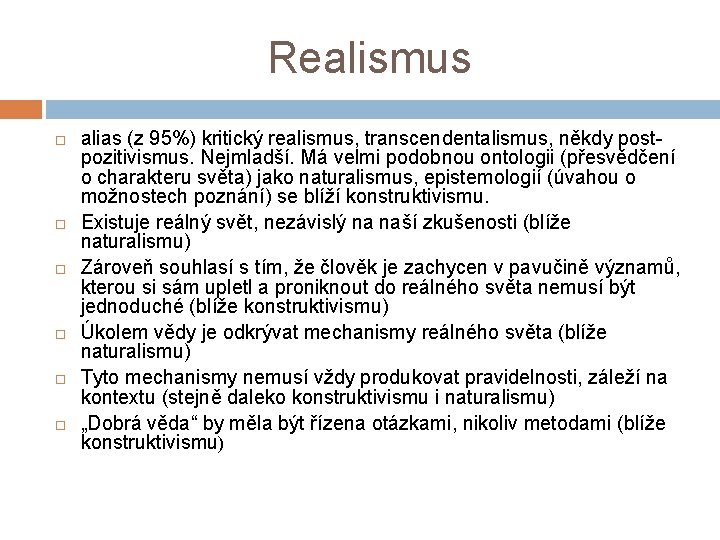 Realismus

alias (z 95%) kritický realismus, transcendentalismus, někdy post-pozitivismus. Nejmladší. Má velmi podobnou ontologii (přesvědčení o charakteru světa) jako naturalismus, epistemologií (úvahou o možnostech poznání) se blíží konstruktivismu.

Existuje reálný svět, nezávislý na naší zkušenosti (blíže naturalismu)

Zároveň souhlasí s tím, že člověk je zachycen v pavučině významů, kterou si sám upletl a proniknout do reálného světa nemusí být jednoduché (blíže konstruktivismu)

Úkolem vědy je odkrývat mechanismy reálného světa (blíže naturalismu)

Tyto mechanismy nemusí vždy produkovat pravidelnosti, záleží na kontextu (stejně daleko konstruktivismu i naturalismu)

„Dobrá věda“ by měla být řízena otázkami, nikoliv metodami (blíže konstruktivismu)